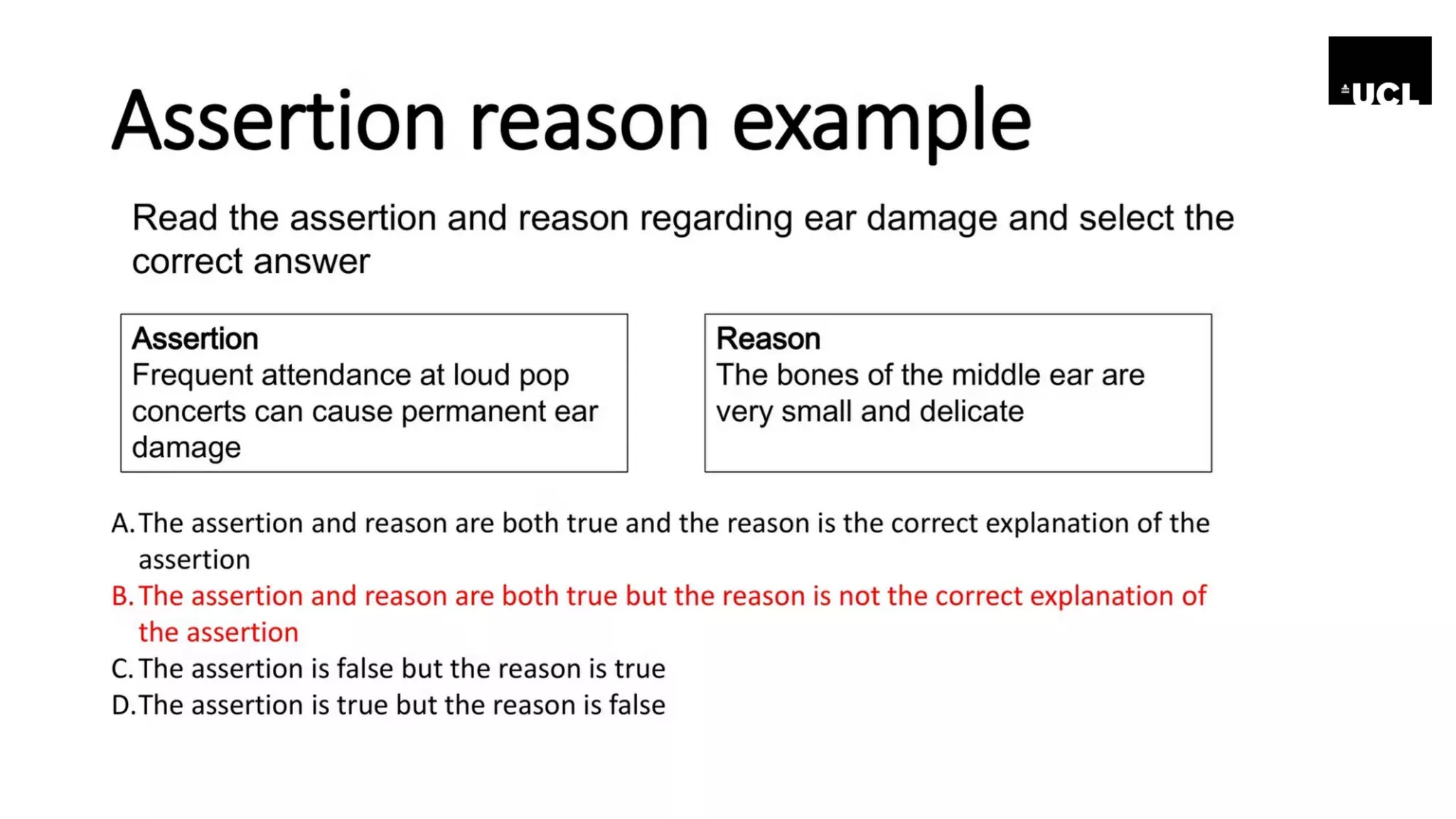 UCL

Assertion reason example

Read the assertion and reason regarding ear damage and select the correct answer

Assertion
Frequent attendance at loud pop concerts can cause permanent ear damage

Reason
The bones of the middle ear are very small and delicate

A. The assertion and reason are both true and the reason is the correct explanation of the assertion
B. The assertion and reason are both true but the reason is not the correct explanation of the assertion
C. The assertion is false but the reason is true
D. The assertion is true but the reason is false